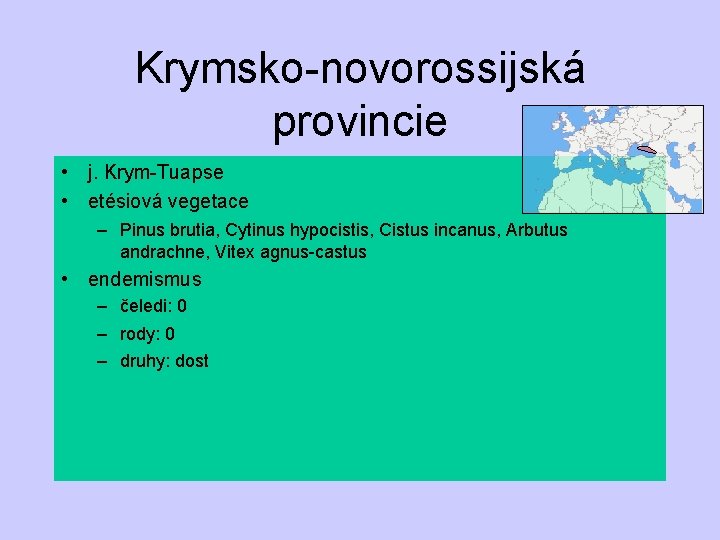 Krymsko-novorossijská provincie

• j. Krym-Tuapse
• etésiová vegetace
– Pinus brutia, Cytinus hypocistis, Cistus incanus, Arbutus andrachne, Vitex agnus-castus
• endemismus
– čeledi: 0
– rody: 0
– druhy: dost